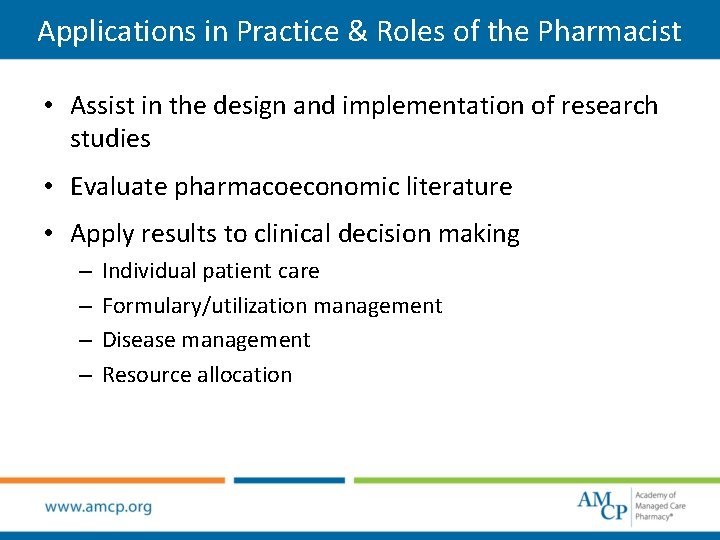 Applications in Practice & Roles of the Pharmacist

• Assist in the design and implementation of research studies

• Evaluate pharmacoeconomic literature

• Apply results to clinical decision making

– Individual patient care

– Formulary/utilization management

– Disease management

– Resource allocation

www.amcp.org

AMCP Academy of Managed Care Pharmacy®